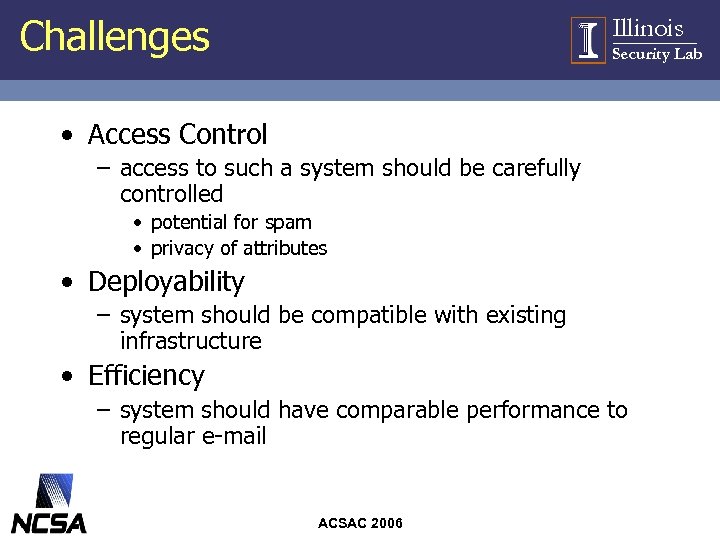 Challenges

Illinois
Security Lab

• Access Control
– access to such a system should be carefully controlled
• potential for spam
• privacy of attributes
• Deployability
– system should be compatible with existing infrastructure
• Efficiency
– system should have comparable performance to regular e-mail

NCSA

ACSAC 2006